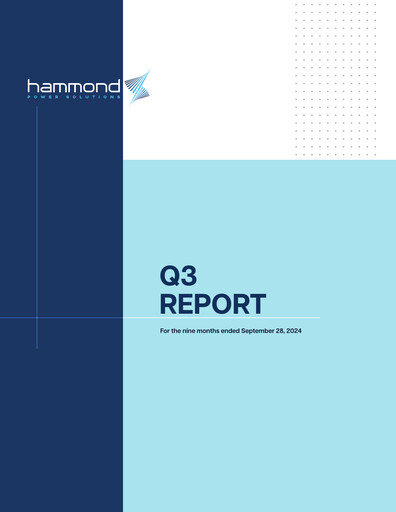 hammond
POWER SOLUTIONS

Q3
REPORT

For the nine months ended September 28, 2024